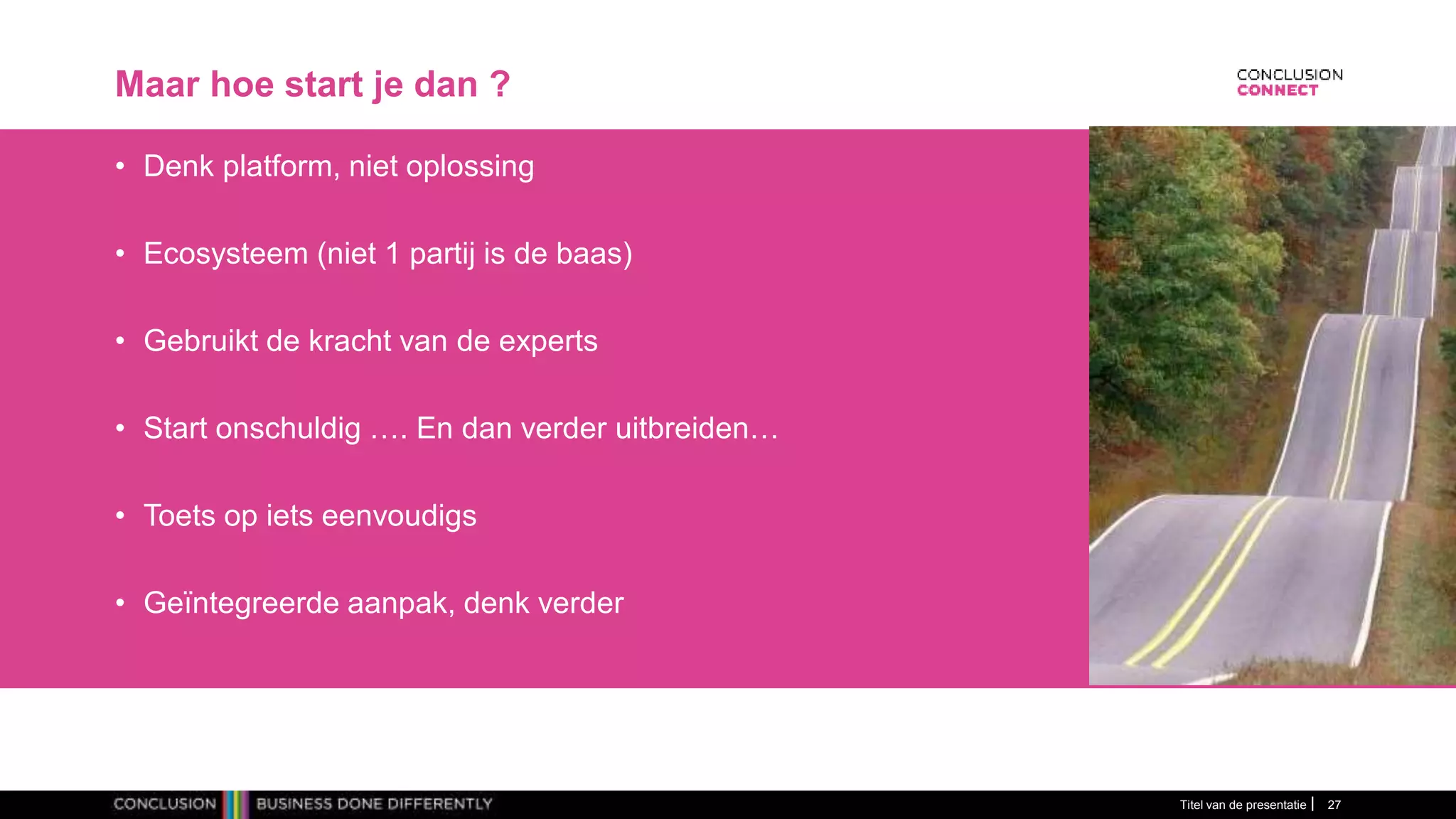 Maar hoe start je dan ?

CONCLUSION
CONNECT

• Denk platform, niet oplossing

• Ecosysteem (niet 1 partij is de baas)

• Gebruikt de kracht van de experts

• Start onschuldig …. En dan verder uitbreiden…

• Toets op iets eenvoudigs

• Geïntegreerde aanpak, denk verder

CONCLUSION BUSINESS DONE DIFFERENTLY

Titel van de presentatie | 27